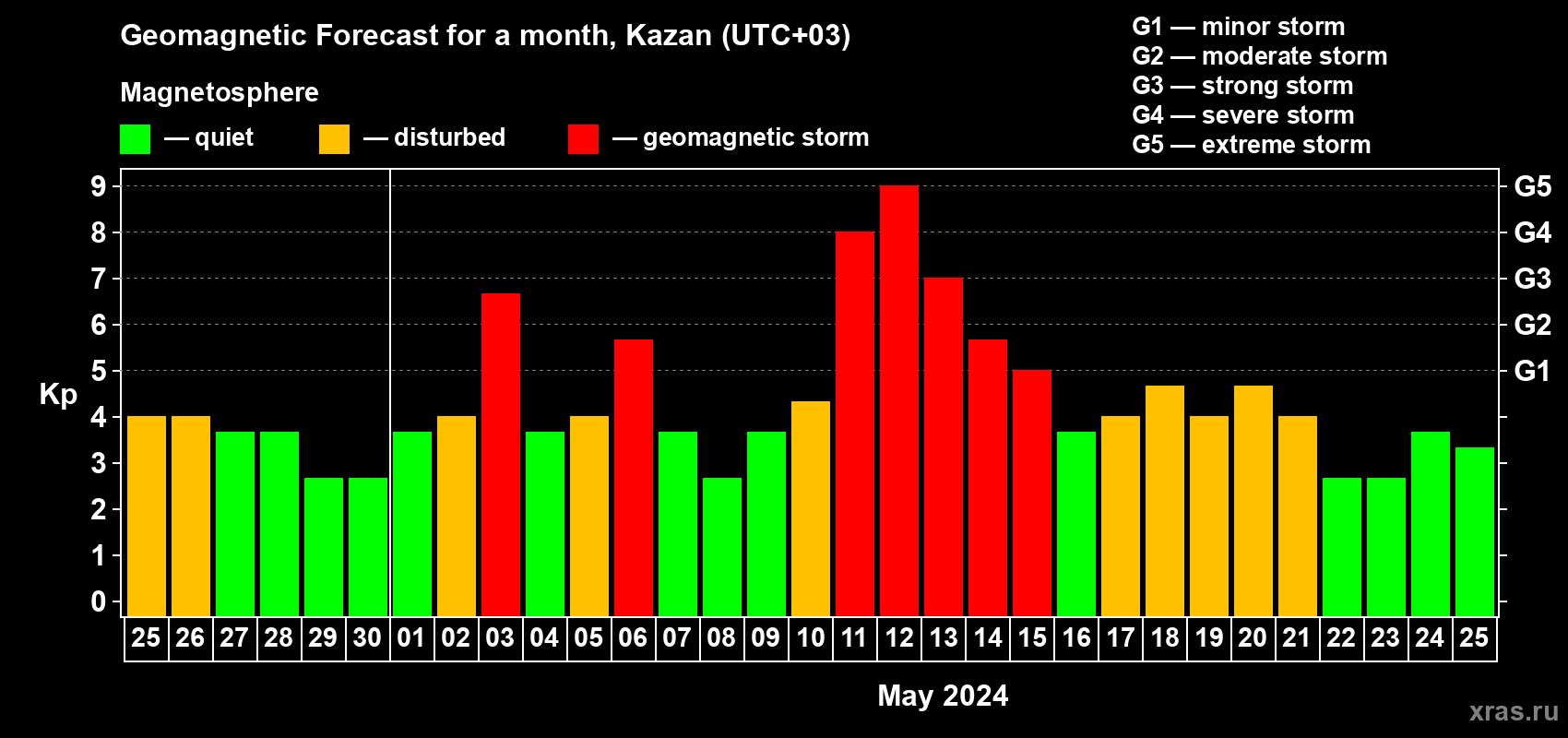 Geomagnetic Forecast for a month, Kazan (UTC+03)

Magnetosphere

— quiet — disturbed — geomagnetic storm

G1 — minor storm
G2 — moderate storm
G3 — strong storm
G4 — severe storm
G5 — extreme storm

Kp

9 8 7 6 5 4 3 2 1 0

G5 G4 G3 G2 G1

25 26 27 28 29 30 01 02 03 04 05 06 07 08 09 10 11 12 13 14 15 16 17 18 19 20 21 22 23 24 25

May 2024

xras.ru